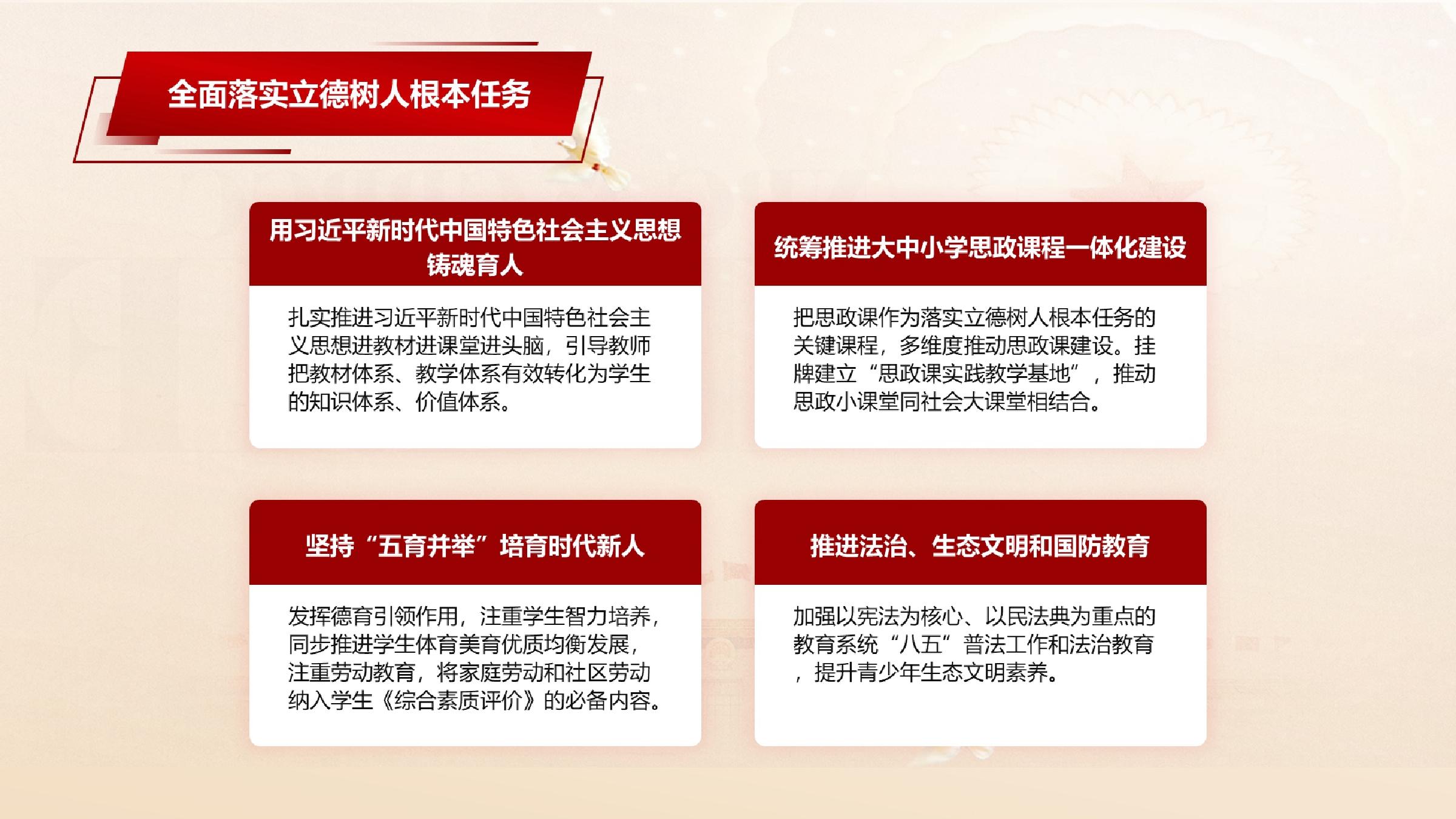 全面落实立德树人根本任务

用习近平新时代中国特色社会主义思想铸魂育人

扎实推进习近平新时代中国特色社会主义思想进教材进课堂进头脑，引导教师把教材体系、教学体系有效转化为学生的知识体系、价值体系。

统筹推进大中小学思政课程一体化建设

把思政课作为落实立德树人根本任务的关键课程，多维度推动思政课建设。挂牌建立“思政课实践教学基地”，推动思政小课堂同社会大课堂相结合。

坚持“五育并举”培育时代新人

发挥德育引领作用，注重学生智力培养，同步推进学生体育美育优质均衡发展，注重劳动教育，将家庭劳动和社区劳动纳入学生《综合素质评价》的必备内容。

推进法治、生态文明和国防教育

加强以宪法为核心、以民法典为重点的教育系统“八五”普法工作和法治教育，提升青少年生态文明素养。